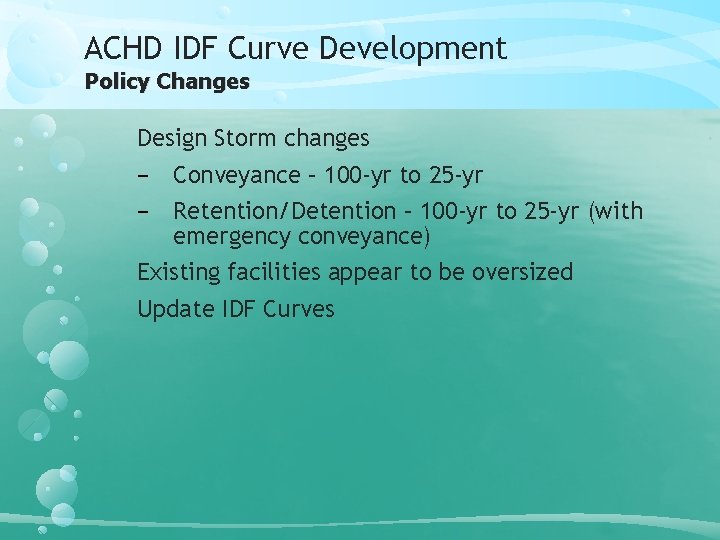 ACHD IDF Curve Development
Policy Changes

Design Storm changes

– Conveyance – 100-yr to 25-yr

– Retention/Detention – 100-yr to 25-yr (with emergency conveyance)

Existing facilities appear to be oversized

Update IDF Curves